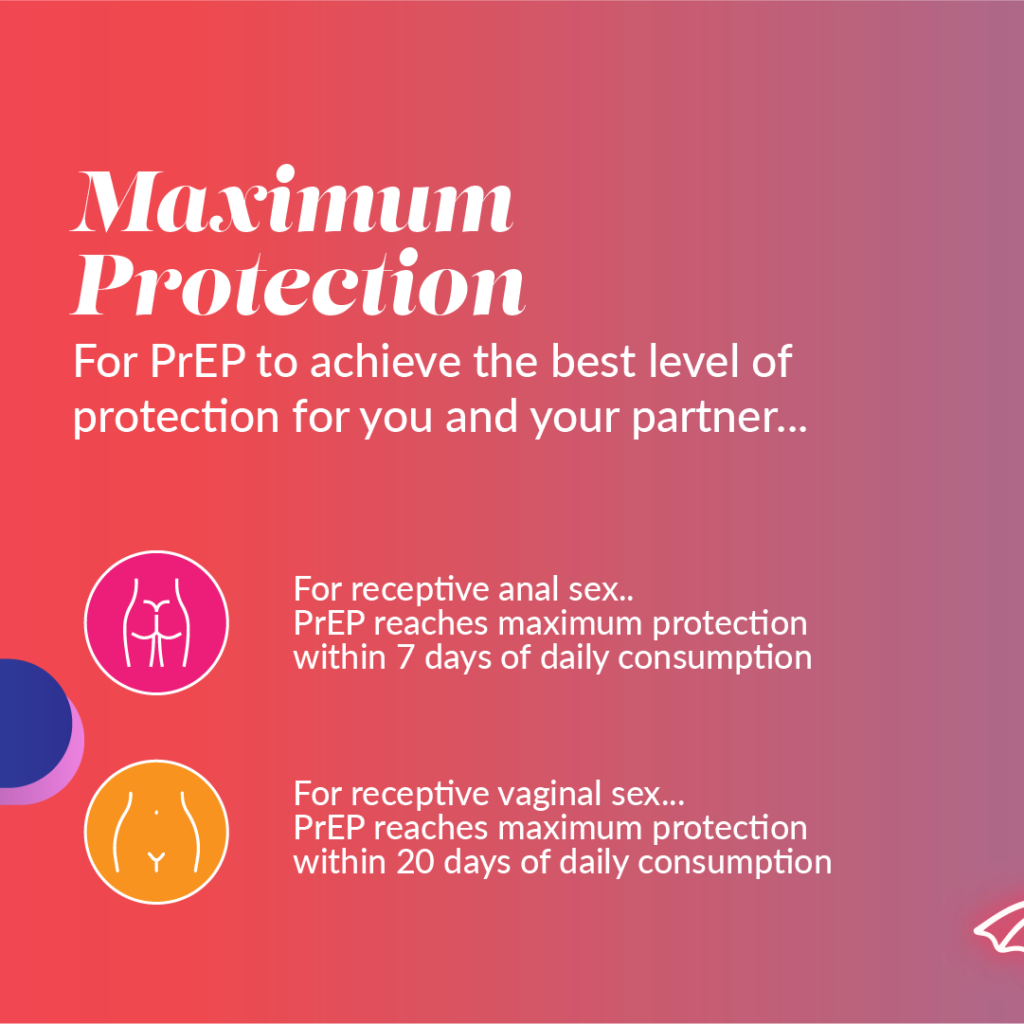 Maximum Protection

For PrEP to achieve the best level of protection for you and your partner...

For receptive anal sex.. PrEP reaches maximum protection within 7 days of daily consumption

For receptive vaginal sex... PrEP reaches maximum protection within 20 days of daily consumption